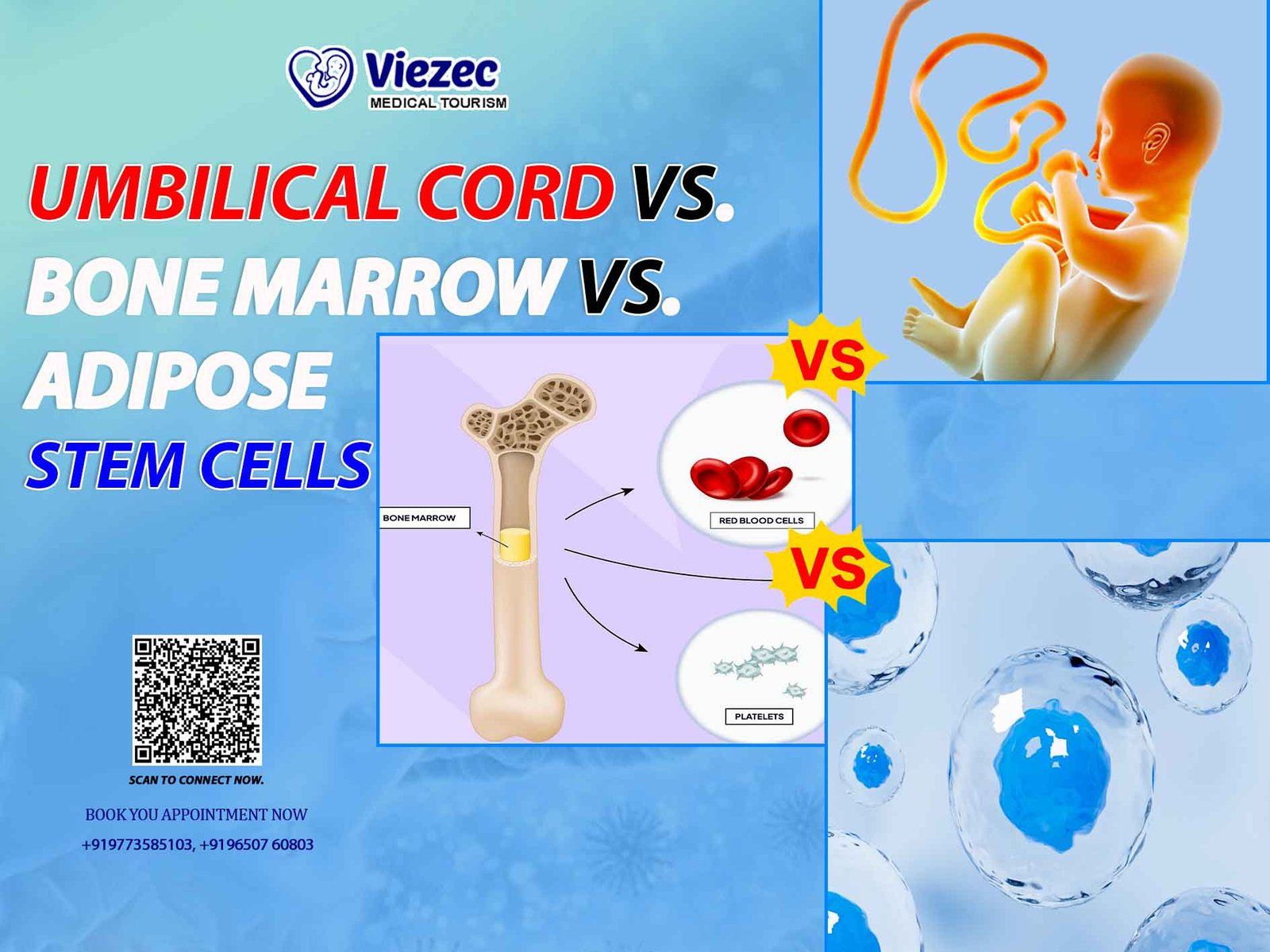 Viezec
MEDICAL TOURISM

UMBILICAL CORD VS.
BONE MARROW VS.
ADIPOSE
STEM CELLS

VS

BONE MARROW

RED BLOOD CELLS

VS

PLATELETS

SCAN TO CONNECT NOW.

BOOK YOU APPOINTMENT NOW
+919773585103, +9196507 60803